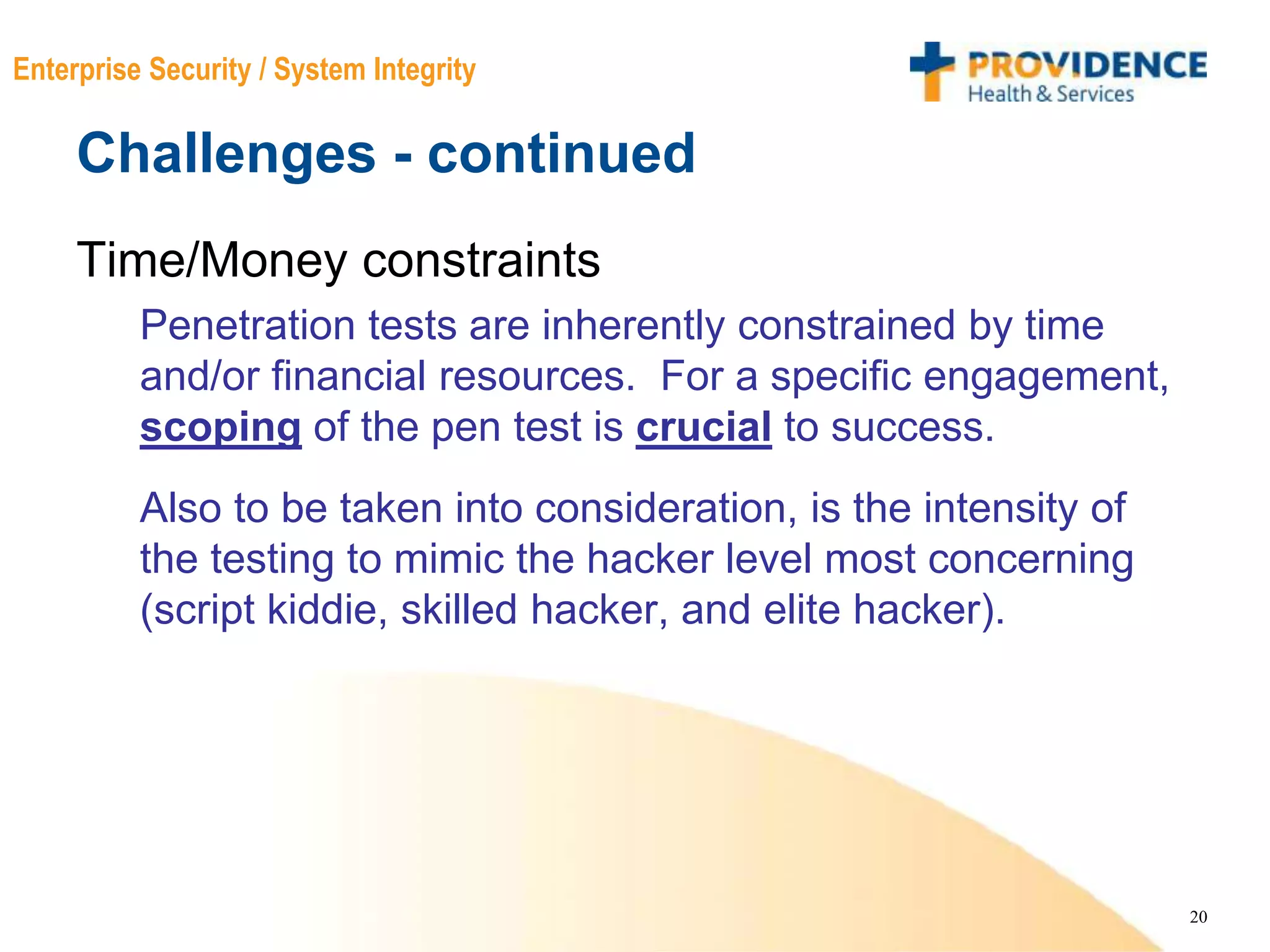 Enterprise Security / System Integrity

PROVIDENCE
Health & Services

Challenges - continued

Time/Money constraints

Penetration tests are inherently constrained by time and/or financial resources. For a specific engagement, scoping of the pen test is crucial to success.

Also to be taken into consideration, is the intensity of the testing to mimic the hacker level most concerning (script kiddie, skilled hacker, and elite hacker).

20